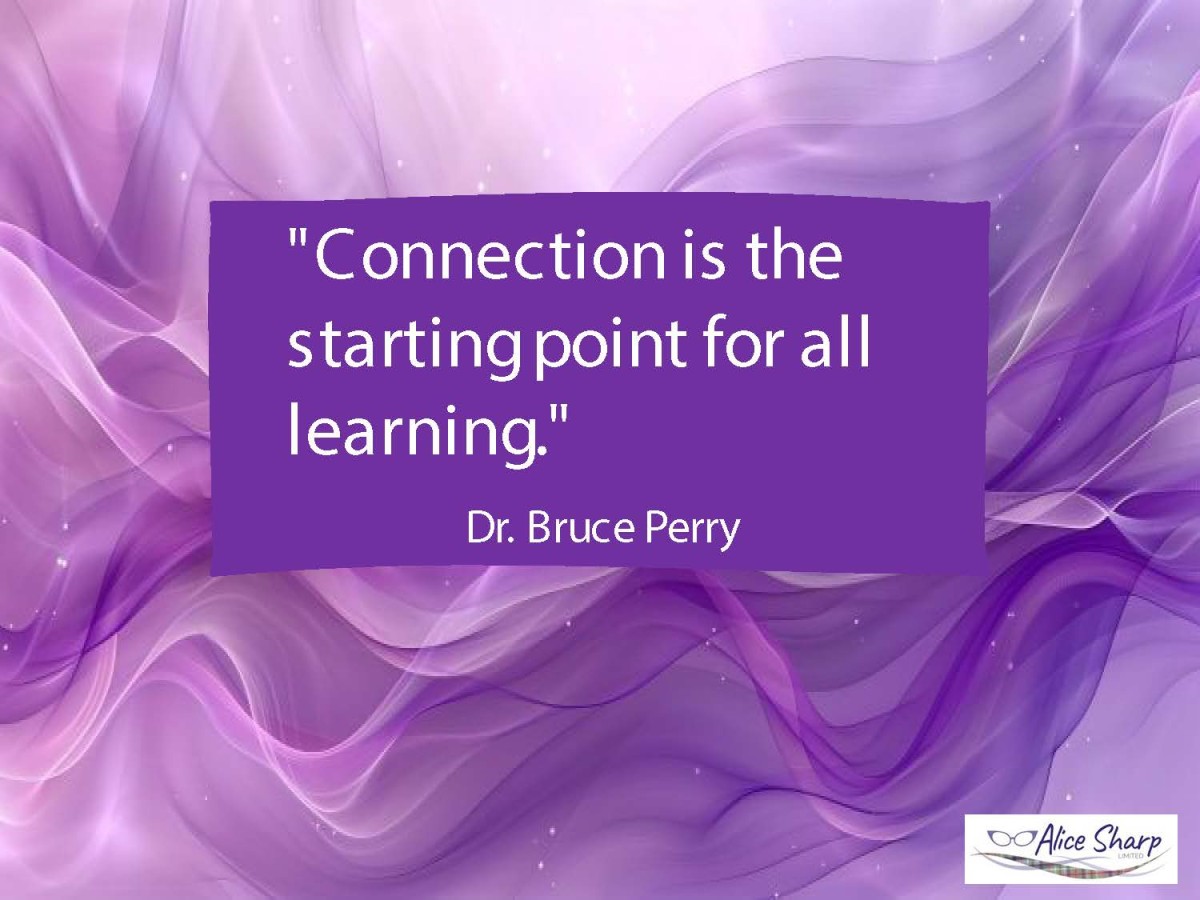 "Connection is the starting point for all learning."

Dr. Bruce Perry

Alice Sharp
LIMITED